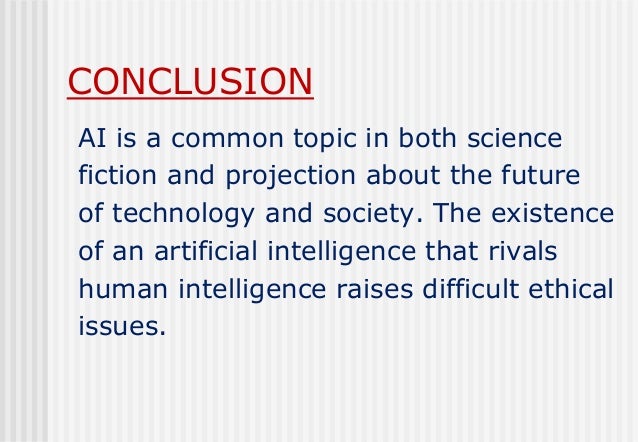 CONCLUSION

AI is a common topic in both science fiction and projection about the future of technology and society. The existence of an artificial intelligence that rivals human intelligence raises difficult ethical issues.